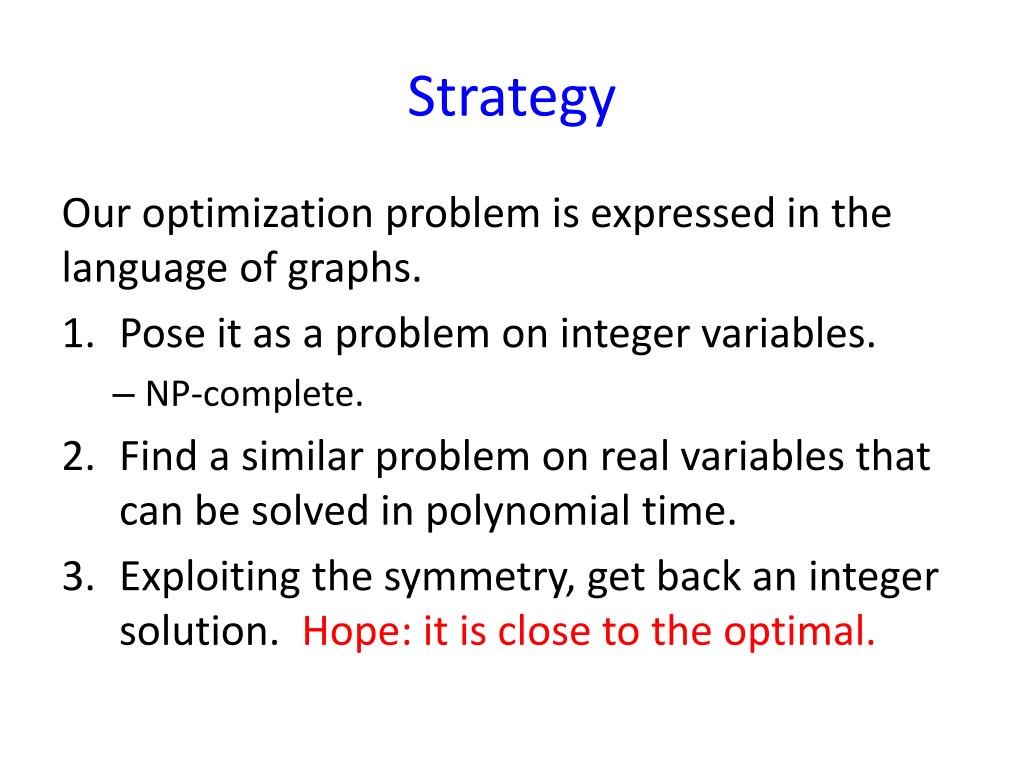 Strategy

Our optimization problem is expressed in the language of graphs.

1. Pose it as a problem on integer variables.
– NP-complete.
2. Find a similar problem on real variables that can be solved in polynomial time.
3. Exploiting the symmetry, get back an integer solution. Hope: it is close to the optimal.